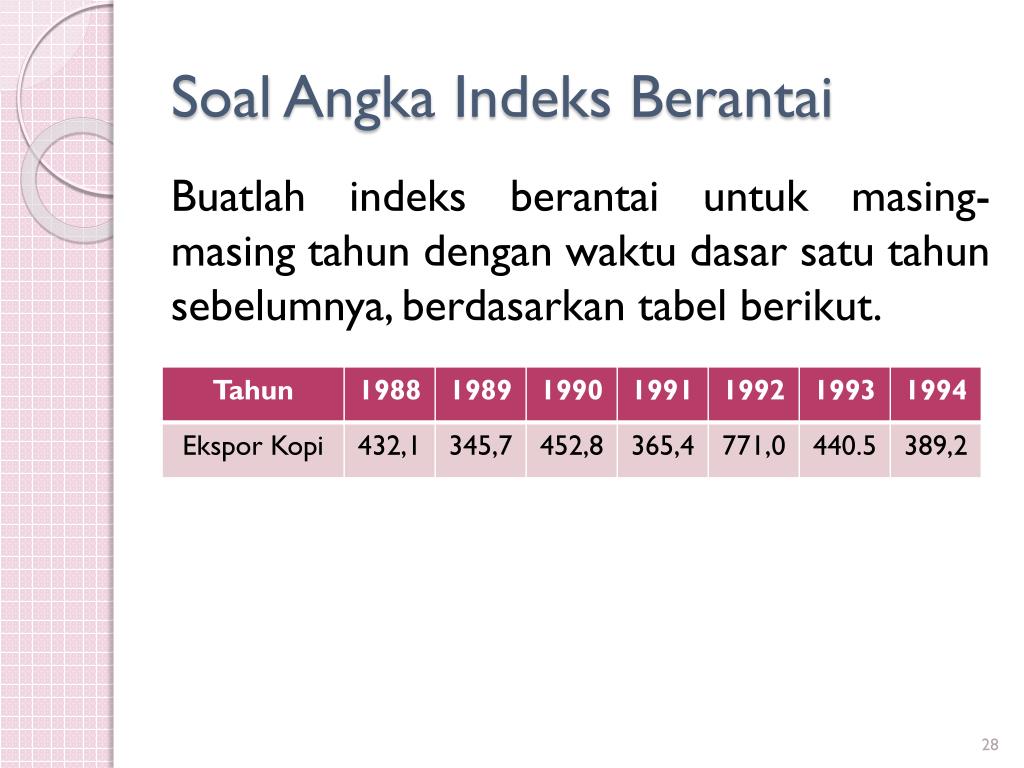 Soal Angka Indeks Berantai

Buatlah indeks berantai untuk masing-masing tahun dengan waktu dasar satu tahun sebelumnya, berdasarkan tabel berikut.

| Tahun | 1988 | 1989 | 1990 | 1991 | 1992 | 1993 | 1994 |
|---|---|---|---|---|---|---|---|
| Ekspor Kopi | 432,1 | 345,7 | 452,8 | 365,4 | 771,0 | 440.5 | 389,2 |

28